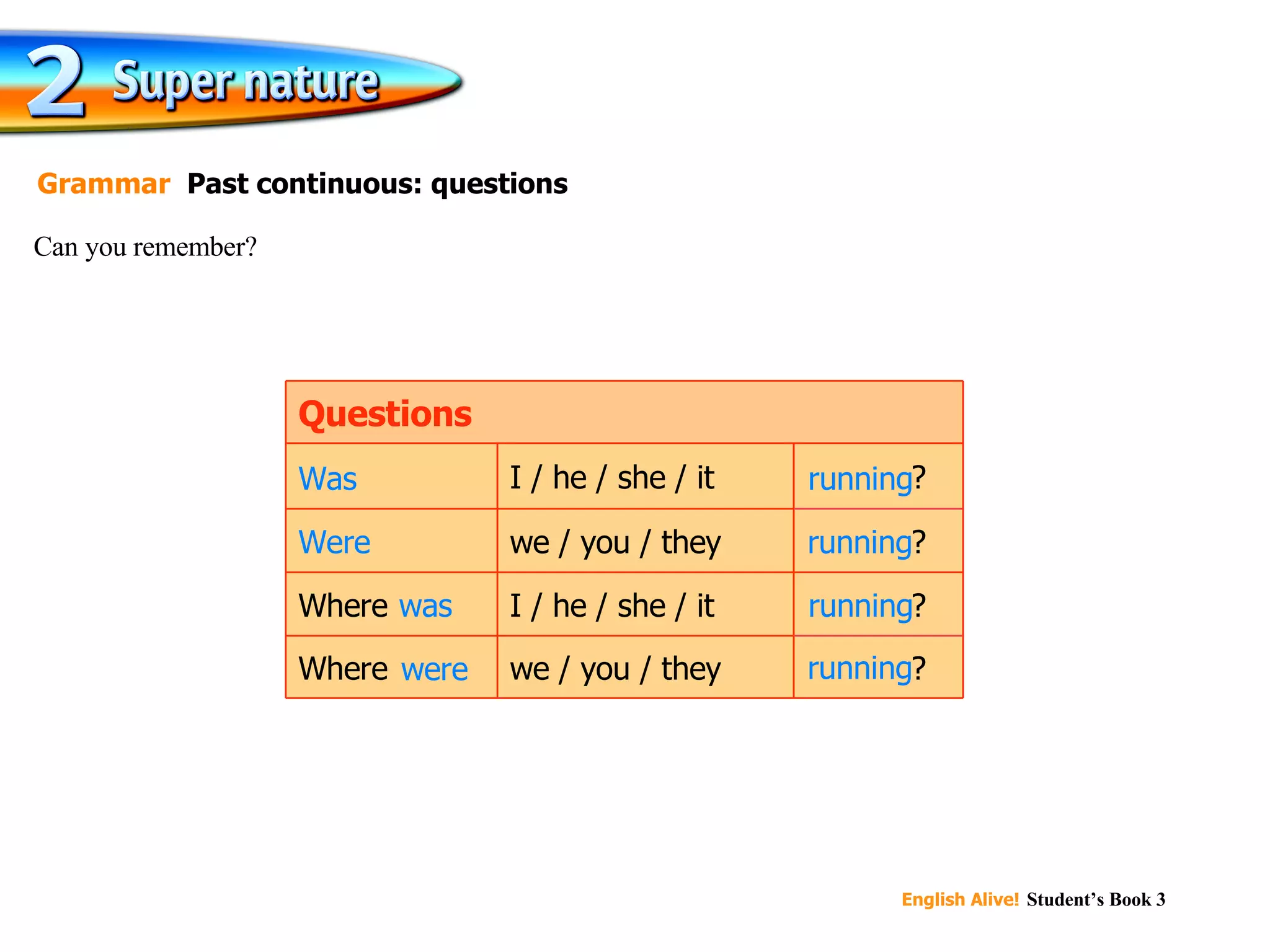 2 Super nature

Grammar Past continuous: questions

Can you remember?

| Questions | | |
|---|---|---|
| Was | I / he / she / it | running? |
| Were | we / you / they | running? |
| Where was | I / he / she / it | running? |
| Where were | we / you / they | running? |

English Alive! Student's Book 3